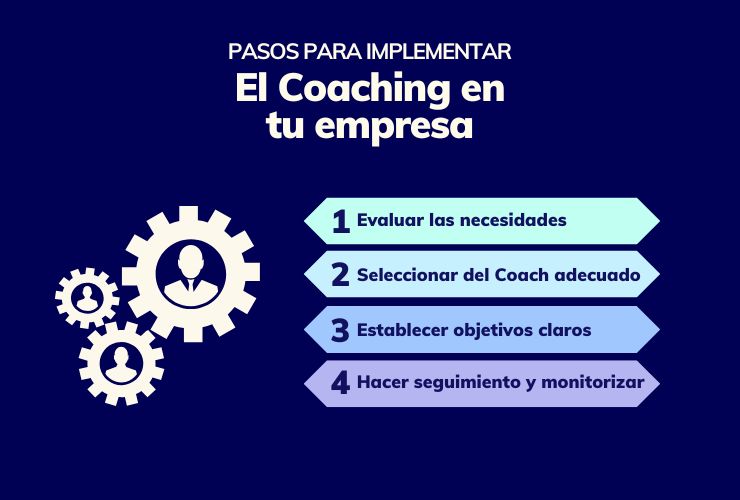 PASOS PARA IMPLEMENTAR
El Coaching en tu empresa

1 Evaluar las necesidades
2 Seleccionar del Coach adecuado
3 Establecer objetivos claros
4 Hacer seguimiento y monitorizar